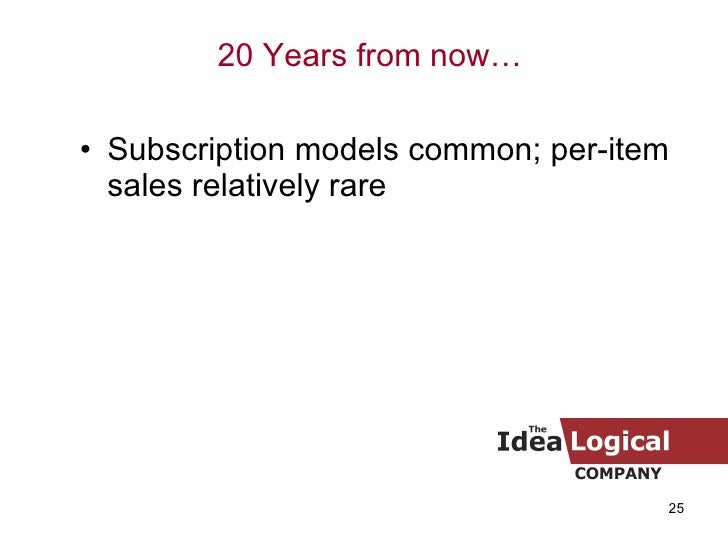 20 Years from now…

• Subscription models common; per-item sales relatively rare

The Idea Logical COMPANY

25